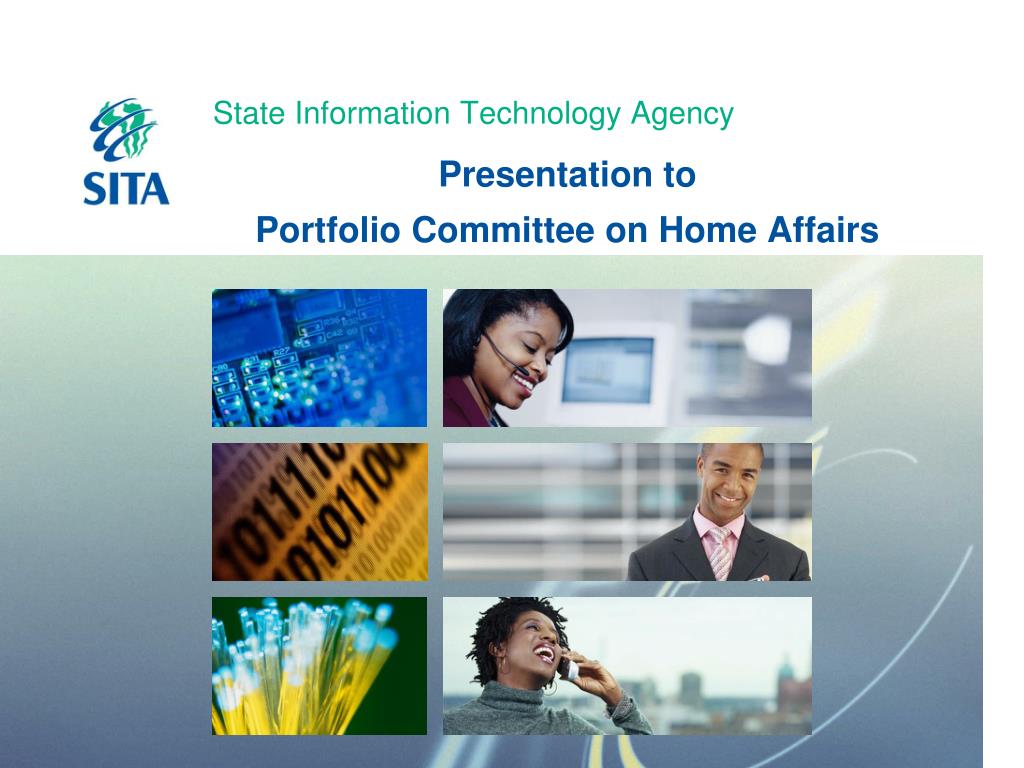 SITA

State Information Technology Agency

Presentation to

Portfolio Committee on Home Affairs